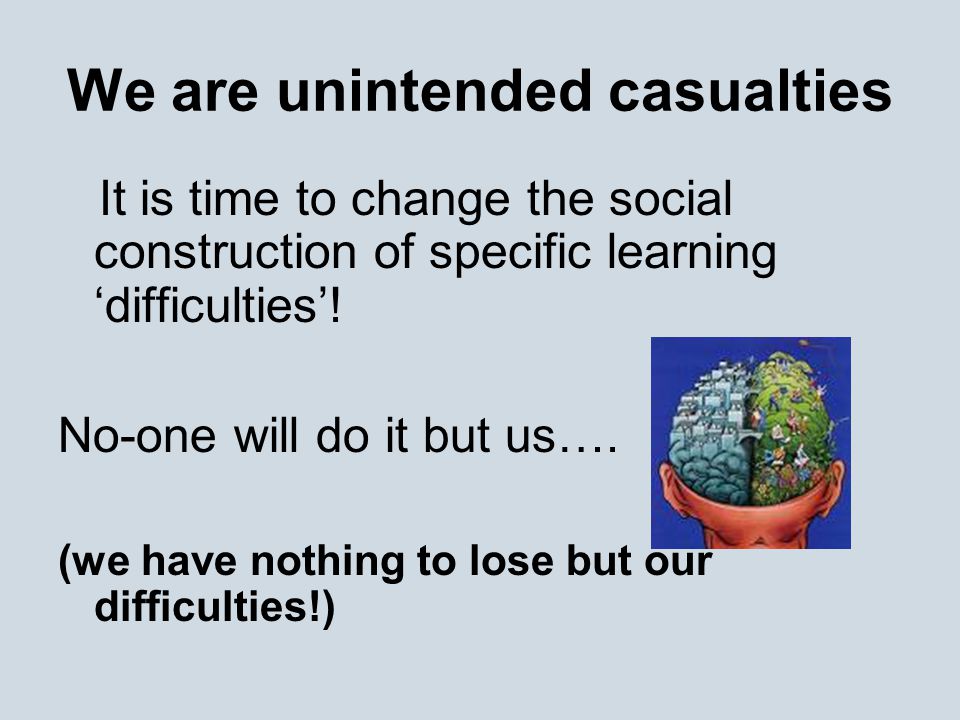 We are unintended casualties

It is time to change the social construction of specific learning ‘difficulties’!

No-one will do it but us….

(we have nothing to lose but our difficulties!)